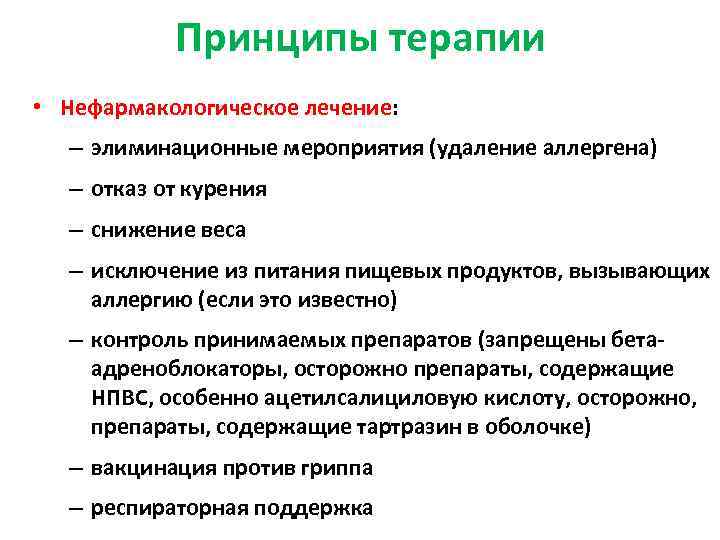 Принципы терапии

• Нефармакологическое лечение:
– элиминационные мероприятия (удаление аллергена)
– отказ от курения
– снижение веса
– исключение из питания пищевых продуктов, вызывающих аллергию (если это известно)
– контроль принимаемых препаратов (запрещены бета-адреноблокаторы, осторожно препараты, содержащие НПВС, особенно ацетилсалициловую кислоту, осторожно, препараты, содержащие тартразин в оболочке)
– вакцинация против гриппа
– респираторная поддержка